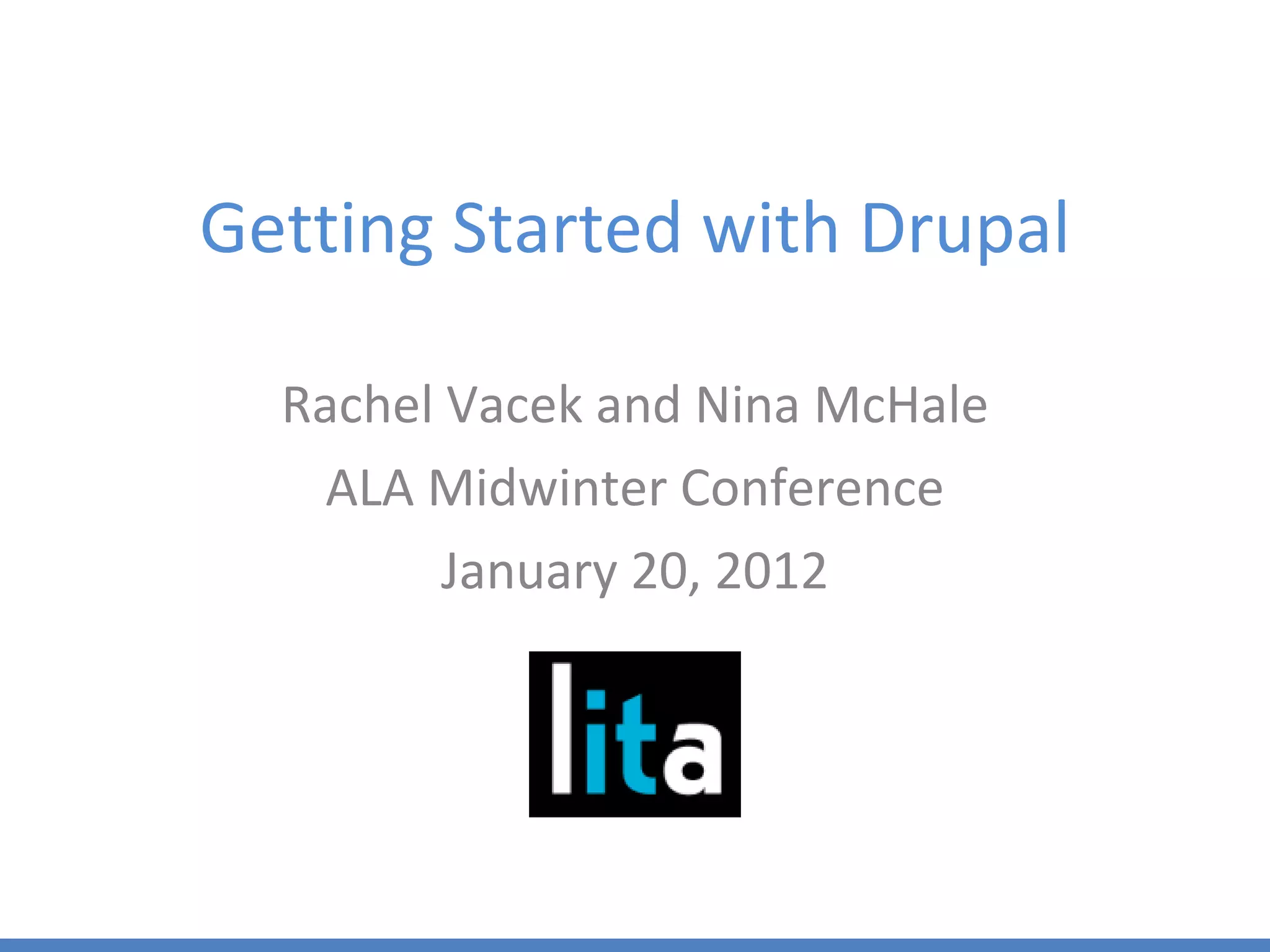 Getting Started with Drupal

Rachel Vacek and Nina McHale

ALA Midwinter Conference

January 20, 2012

lita